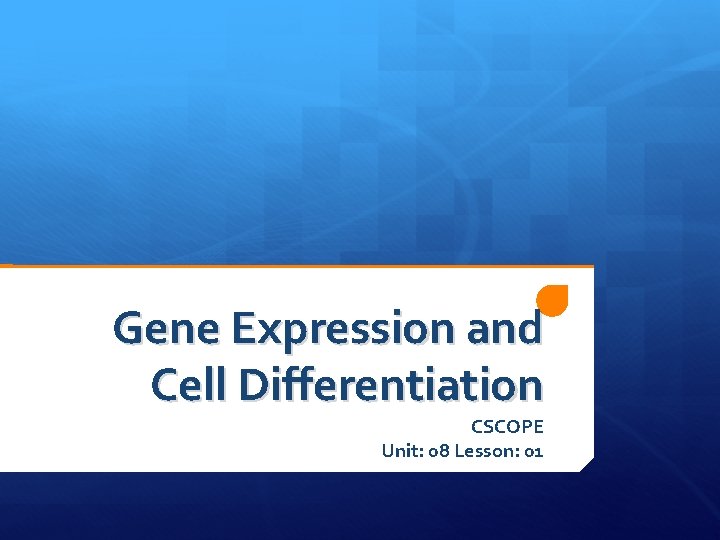 Gene Expression and Cell Differentiation

CSCOPE
Unit: 08 Lesson: 01